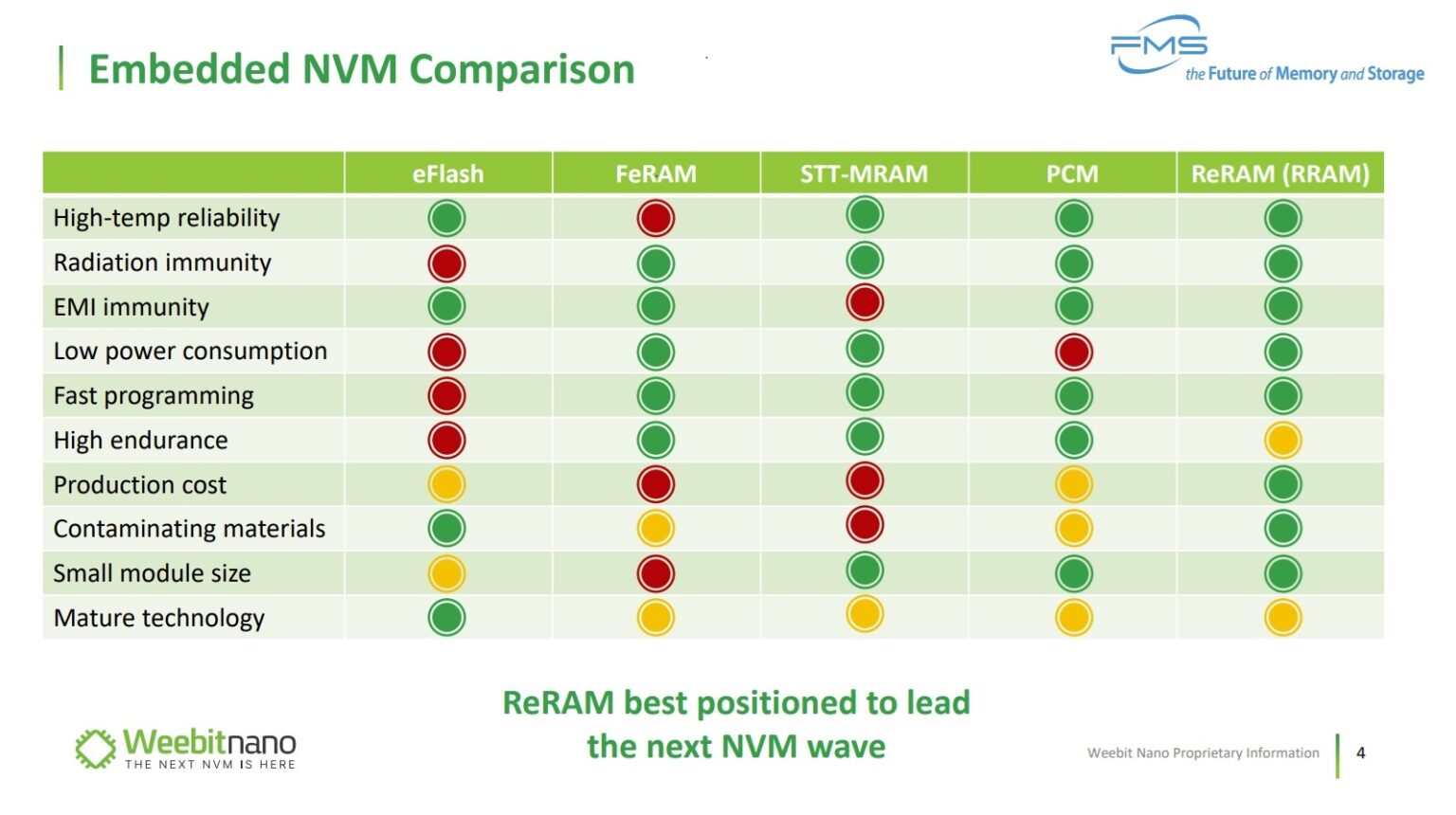 Embedded NVM Comparison

FMS the Future of Memory and Storage

| | eFlash | FeRAM | STT-MRAM | PCM | ReRAM (RRAM) |
|---|---|---|---|---|---|
| High-temp reliability | | | | | |
| Radiation immunity | | | | | |
| EMI immunity | | | | | |
| Low power consumption | | | | | |
| Fast programming | | | | | |
| High endurance | | | | | |
| Production cost | | | | | |
| Contaminating materials | | | | | |
| Small module size | | | | | |
| Mature technology | | | | | |

ReRAM best positioned to lead the next NVM wave

Weebitnano THE NEXT NVM IS HERE

Weebit Nano Proprietary Information 4